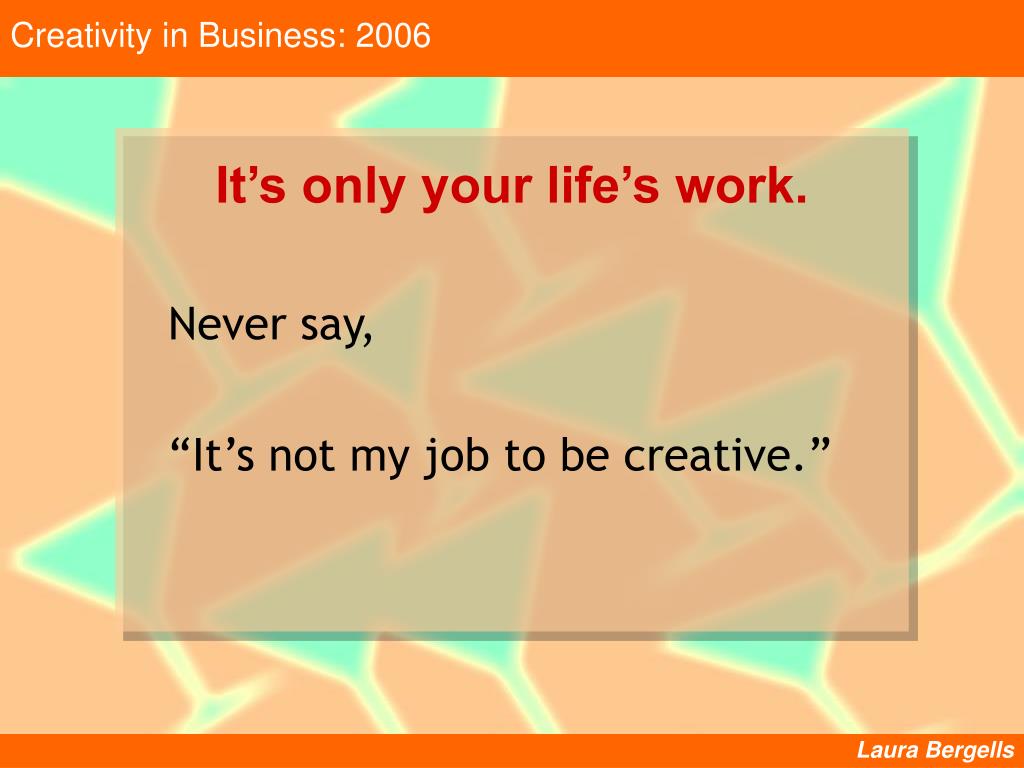 Creativity in Business: 2006

It’s only your life’s work.

Never say,

“It’s not my job to be creative.”

Laura Bergells